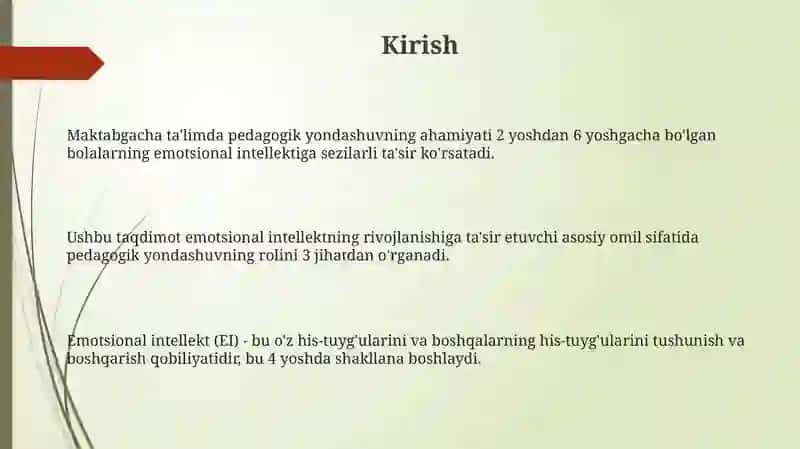 Kirish

Maktabgacha ta'limda pedagogik yondashuvning ahamiyati 2 yoshdan 6 yoshgacha bo'lgan bolalarning emotsional intellektiga sezilarli ta'sir ko'rsatadi.

Ushbu taqdimot emotsional intellektning rivojlanishiga ta'sir etuvchi asosiy omil sifatida pedagogik yondashuvning rolini 3 jihatdan o'rganadi.

Emotsional intellekt (EI) - bu o'z his-tuyg'ularini va boshqalarning his-tuyg'ularini tushunish va boshqarish qobiliyatidir, bu 4 yoshda shakllana boshlaydi.